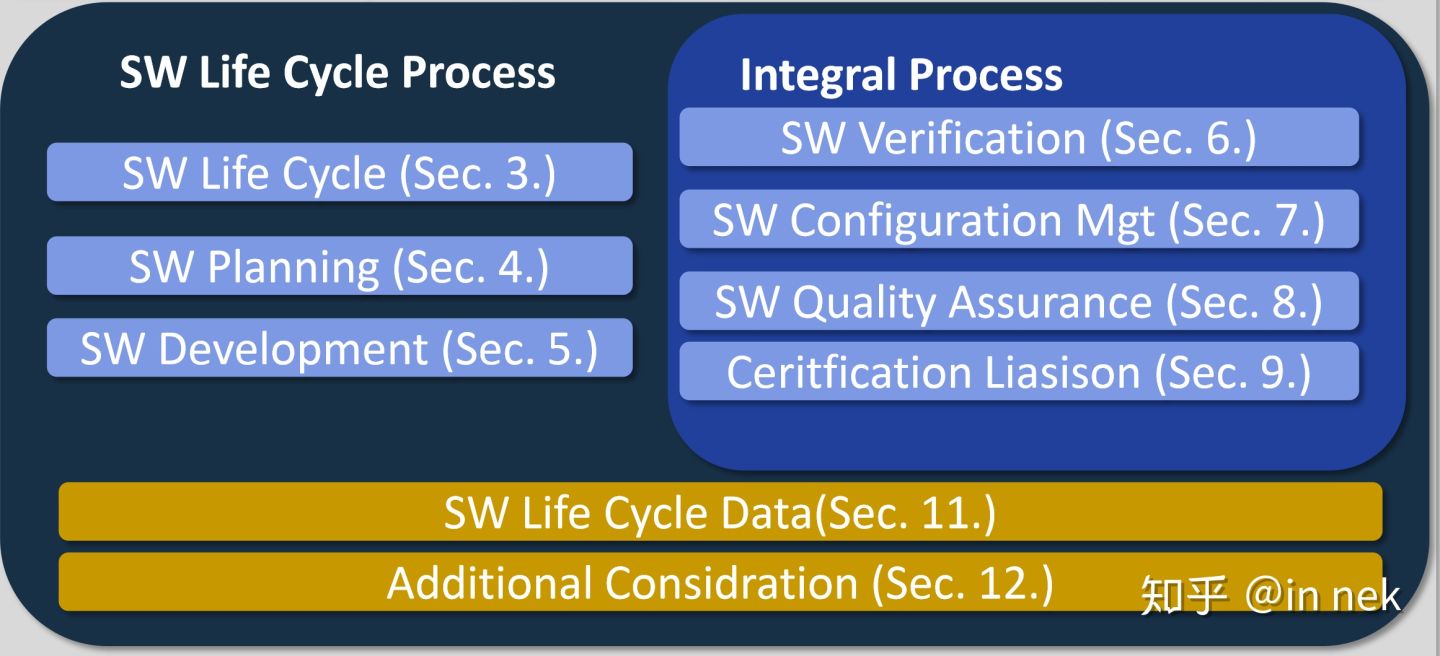 SW Life Cycle Process

SW Life Cycle (Sec. 3.)

SW Planning (Sec. 4.)

SW Development (Sec. 5.)

Integral Process

SW Verification (Sec. 6.)

SW Configuration Mgt (Sec. 7.)

SW Quality Assurance (Sec. 8.)

Ceritfication Liasison (Sec. 9.)

SW Life Cycle Data(Sec. 11.)

Additional Considration (Sec. 12.)

知乎 @in nek